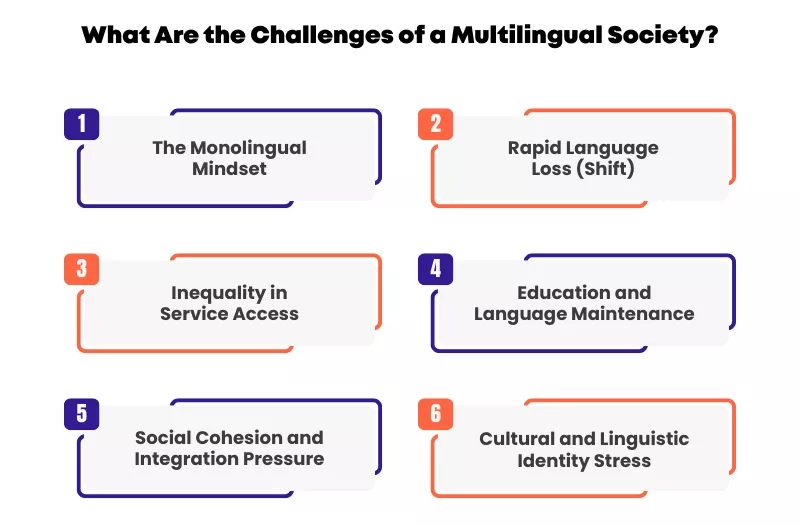 What Are the Challenges of a Multilingual Society?

1
The Monolingual Mindset

2
Rapid Language Loss (Shift)

3
Inequality in Service Access

4
Education and Language Maintenance

5
Social Cohesion and Integration Pressure

6
Cultural and Linguistic Identity Stress